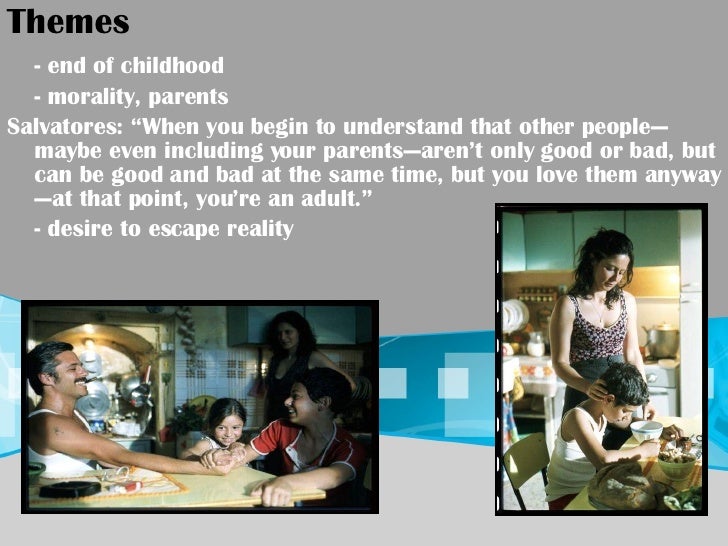 Themes

- end of childhood

- morality, parents

Salvatores: “When you begin to understand that other people—maybe even including your parents—aren’t only good or bad, but can be good and bad at the same time, but you love them anyway—at that point, you’re an adult.”

- desire to escape reality